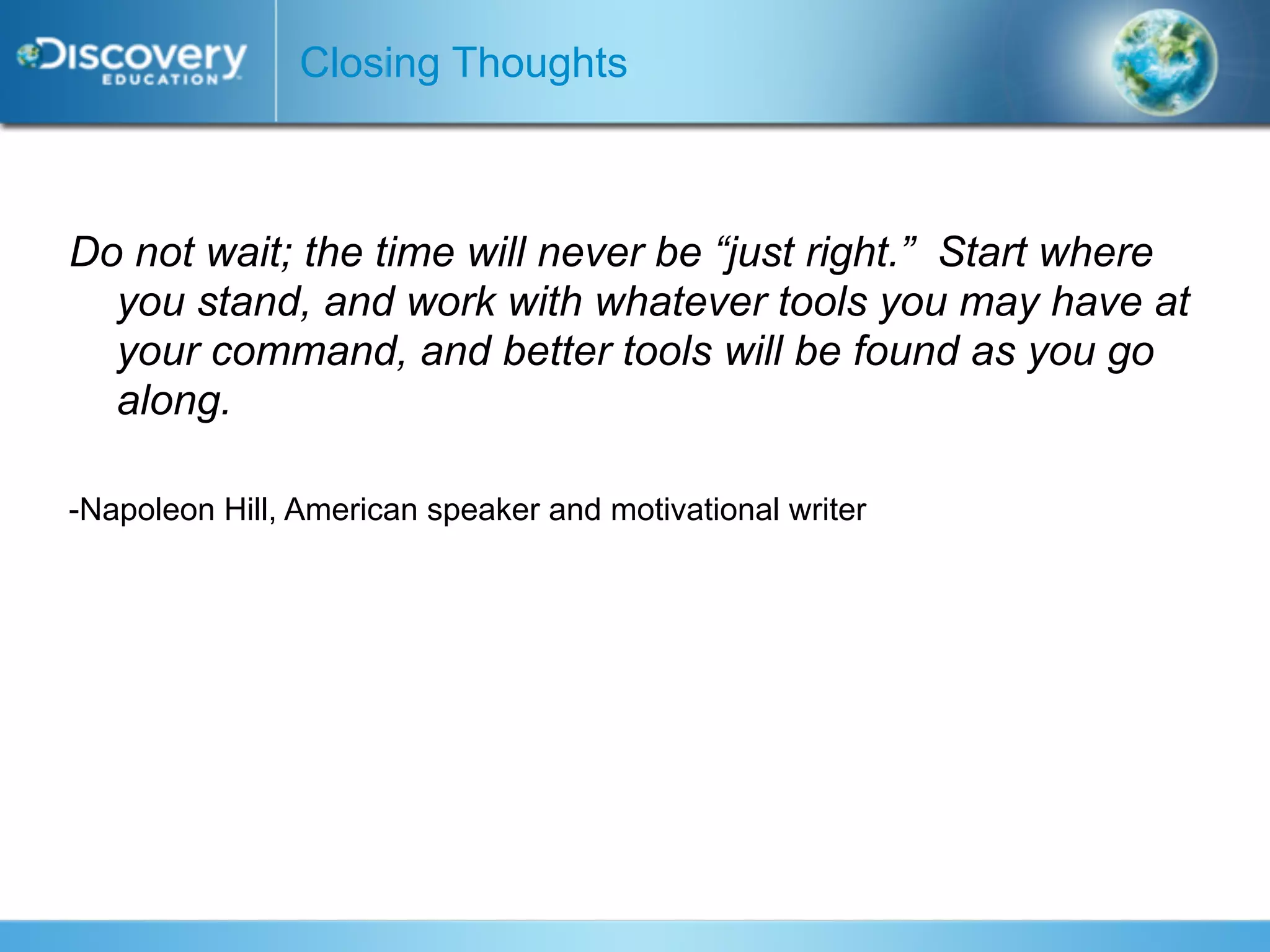 Discovery
EDUCATION

Closing Thoughts

Do not wait; the time will never be “just right.” Start where you stand, and work with whatever tools you may have at your command, and better tools will be found as you go along.

-Napoleon Hill, American speaker and motivational writer